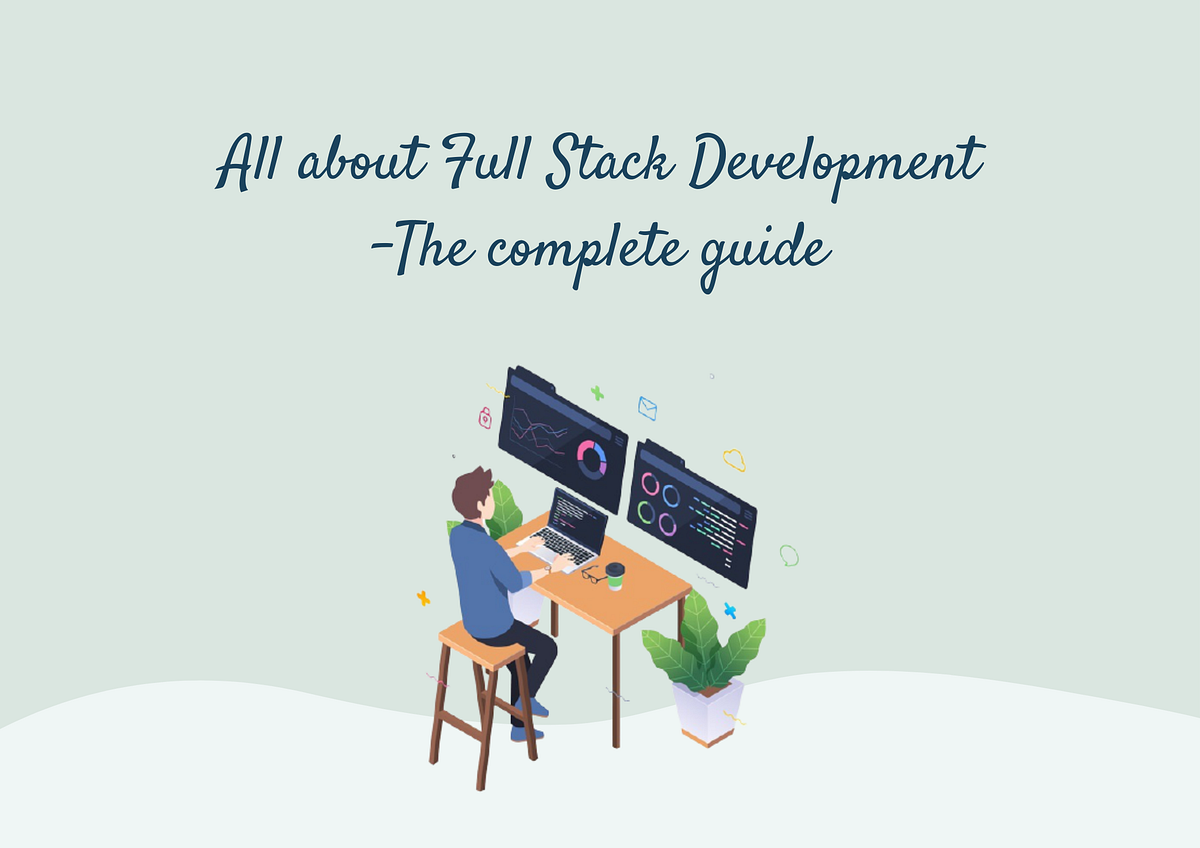 All about Full Stack Development
-The complete guide